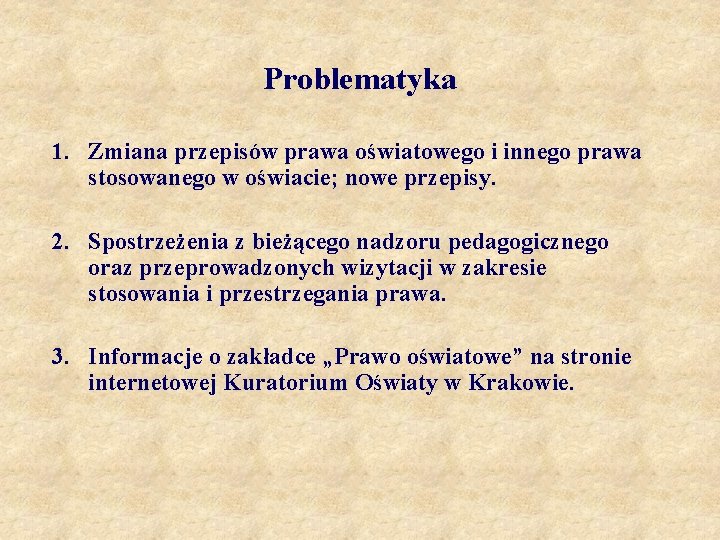 Problematyka

1. Zmiana przepisów prawa oświatowego i innego prawa stosowanego w oświacie; nowe przepisy.

2. Spostrzeżenia z bieżącego nadzoru pedagogicznego oraz przeprowadzonych wizytacji w zakresie stosowania i przestrzegania prawa.

3. Informacje o zakładce „Prawo oświatowe” na stronie internetowej Kuratorium Oświaty w Krakowie.